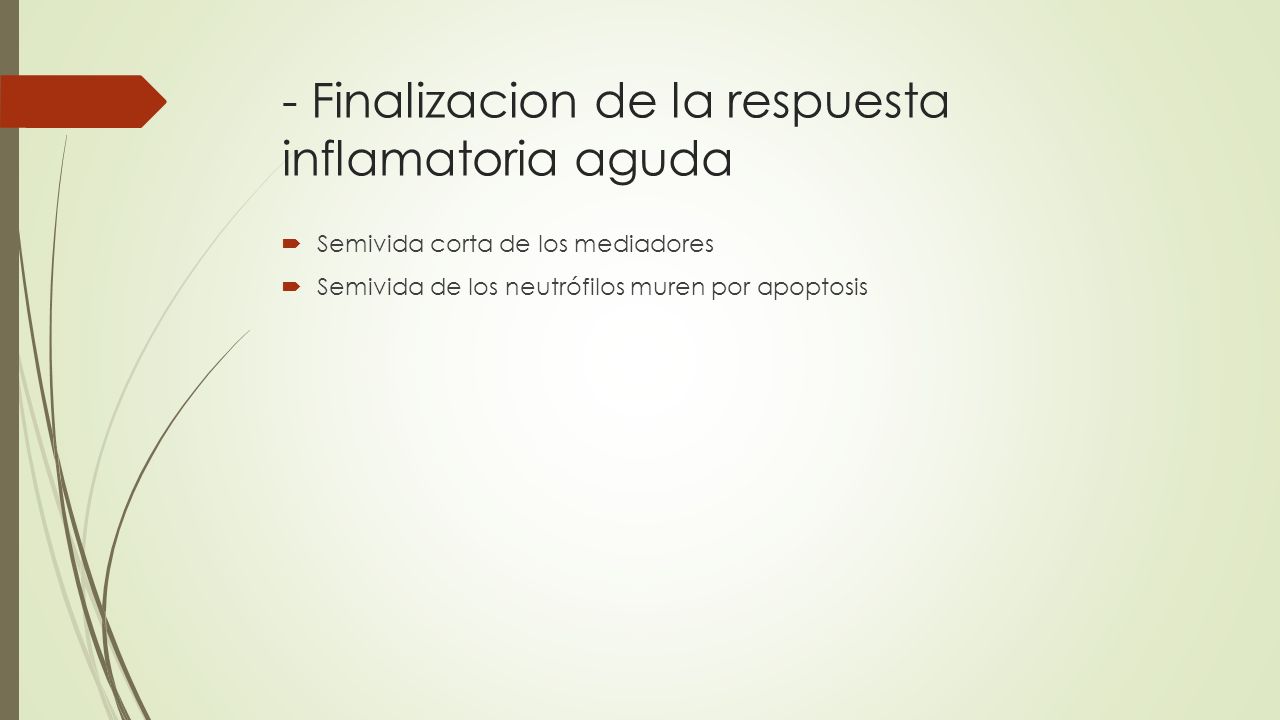 - Finalizacion de la respuesta inflamatoria aguda

Semivida corta de los mediadores

Semivida de los neutrófilos muren por apoptosis